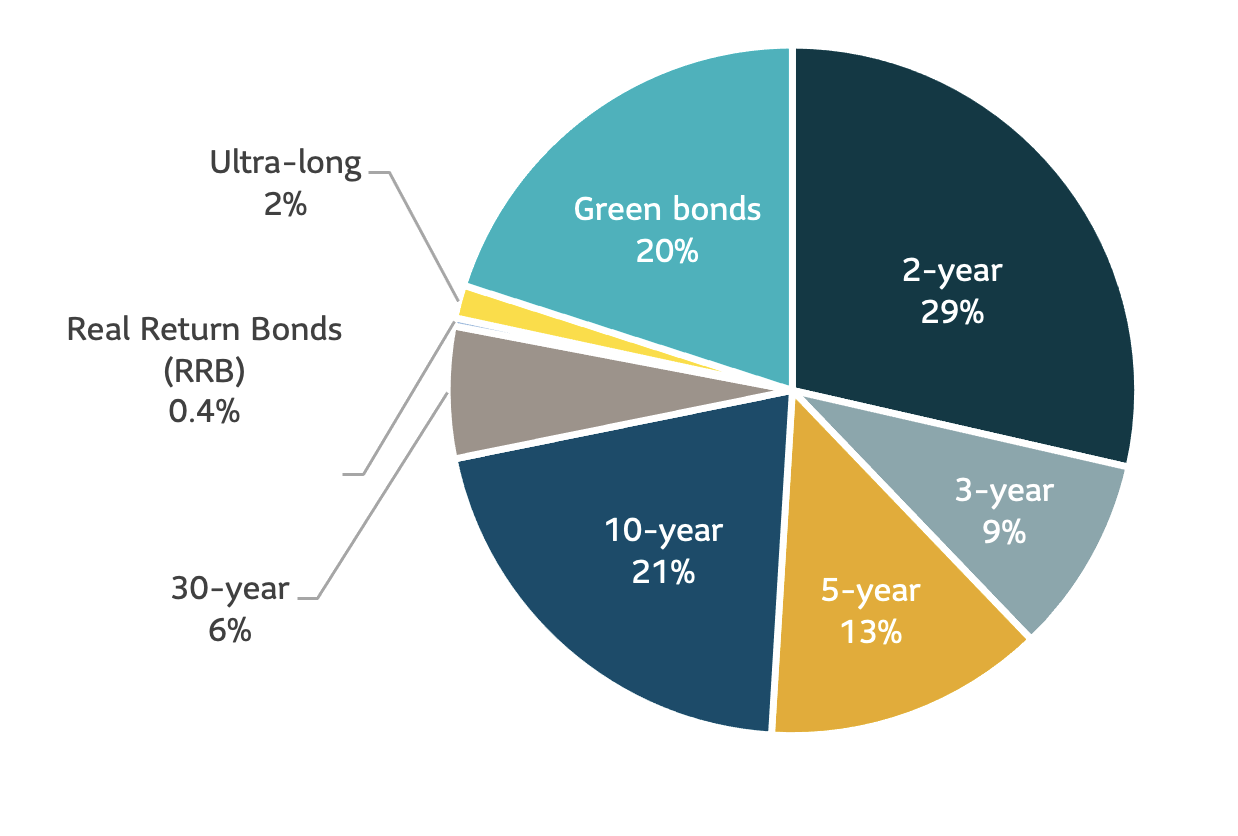 Ultra-long
2%

Green bonds
20%

2-year
29%

Real Return Bonds
(RRB)
0.4%

3-year
9%

10-year
21%

5-year
13%

30-year
6%